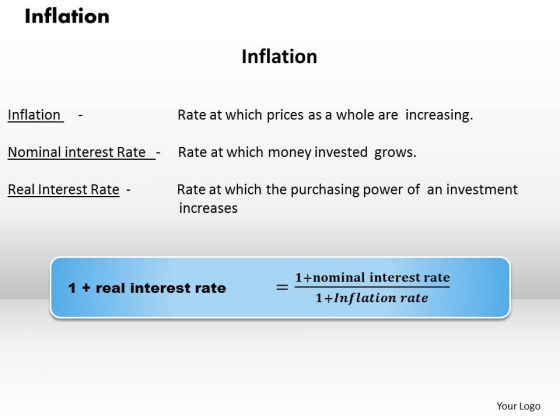 Inflation

Inflation

Inflation - Rate at which prices as a whole are increasing.

Nominal interest Rate - Rate at which money invested grows.

Real Interest Rate - Rate at which the purchasing power of an investment increases

1 + real interest rate $= \frac{1+\text{nominal interest rate}}{1+Inflation\ rate}$

Your Logo